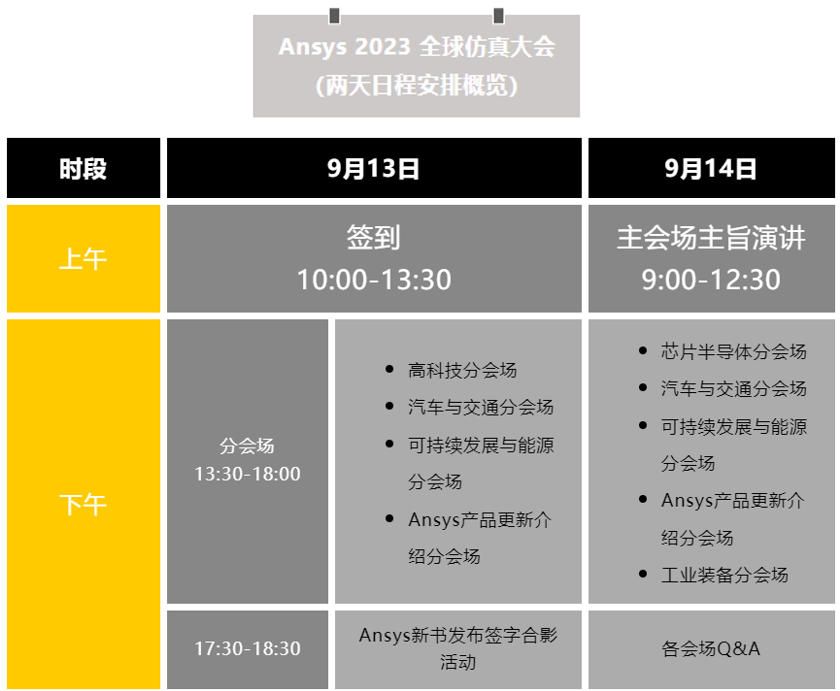 Ansys 2023 全球仿真大会
(两天日程安排概览)

| 时段 | 9月13日 | | 9月14日 |
|---|---|---|---|
| 上午 | 签到 10:00-13:30 | | 主会场主旨演讲 9:00-12:30 |
| 下午 | 分会场 13:30-18:00 | • 高科技分会场 • 汽车与交通分会场 • 可持续发展与能源分会场 • Ansys产品更新介绍分会场 | • 芯片半导体分会场 • 汽车与交通分会场 • 可持续发展与能源分会场 • Ansys产品更新介绍分会场 • 工业装备分会场 |
| | 17:30-18:30 | Ansys新书发布签字合影活动 | 各会场Q&A |